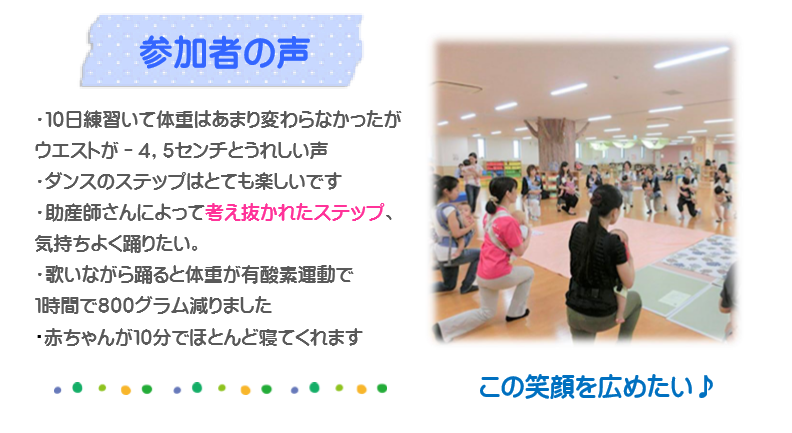 参加者の声

・10日練習いて体重はあまり変わらなかったがウエストが－4，5センチとうれしい声
・ダンスのステップはとても楽しいです
・助産師さんによって考え抜かれたステップ、気持ちよく踊りたい。
・歌いながら踊ると体重が有酸素運動で1時間で800グラム減りました
・赤ちゃんが10分でほとんど寝てくれます

この笑顔を広めたい♪